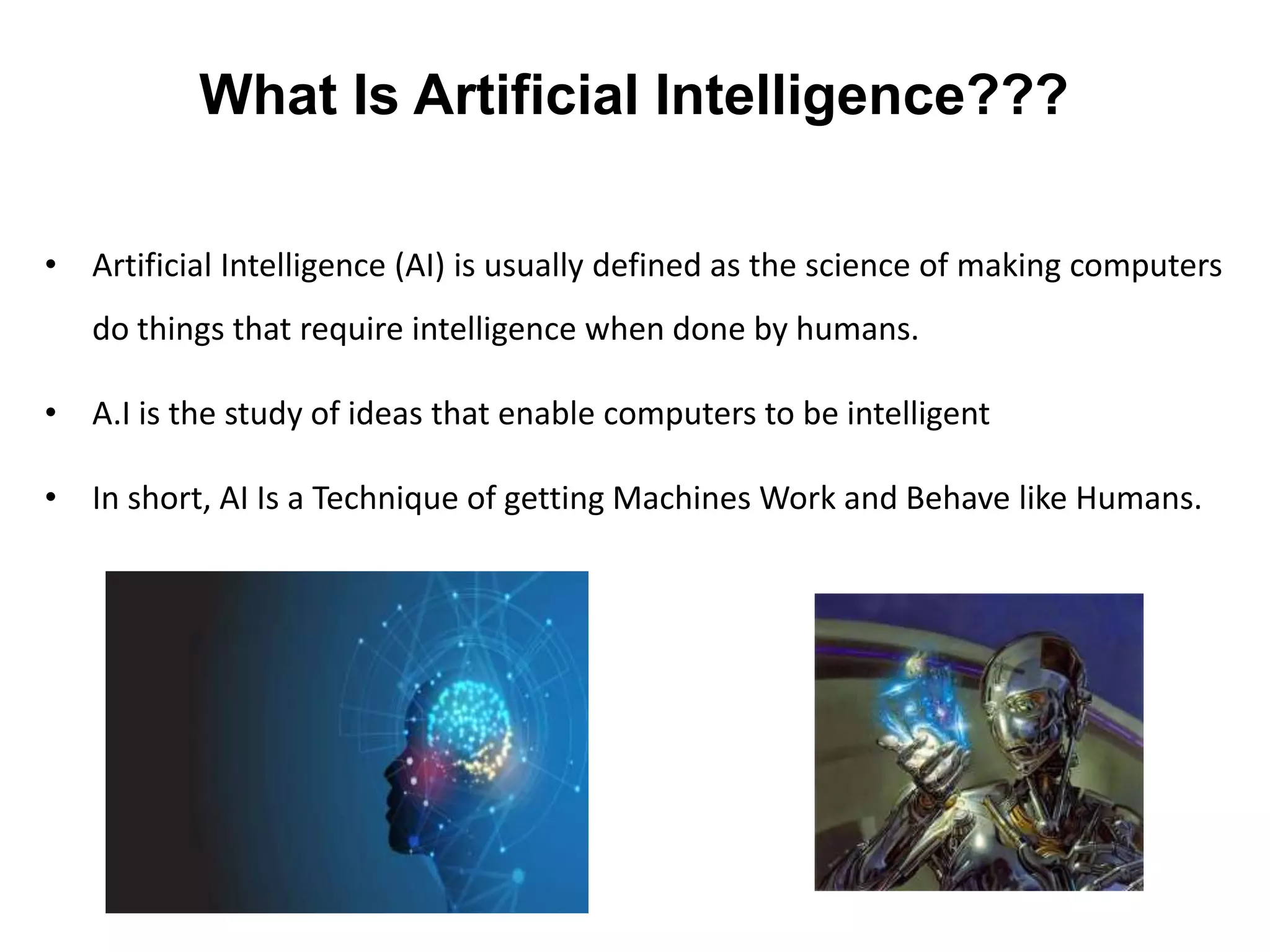 What Is Artificial Intelligence???

• Artificial Intelligence (AI) is usually defined as the science of making computers do things that require intelligence when done by humans.

• A.I is the study of ideas that enable computers to be intelligent

• In short, AI Is a Technique of getting Machines Work and Behave like Humans.